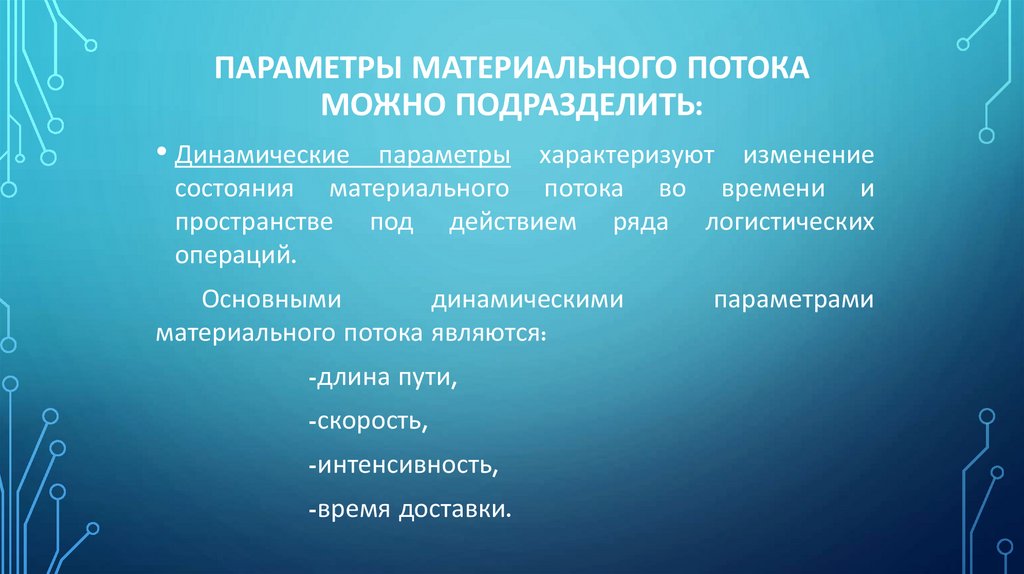 ПАРАМЕТРЫ МАТЕРИАЛЬНОГО ПОТОКА МОЖНО ПОДРАЗДЕЛИТЬ:

• Динамические параметры характеризуют изменение состояния материального потока во времени и пространстве под действием ряда логистических операций.

Основными динамическими параметрами материального потока являются:

-длина пути,

-скорость,

-интенсивность,

-время доставки.